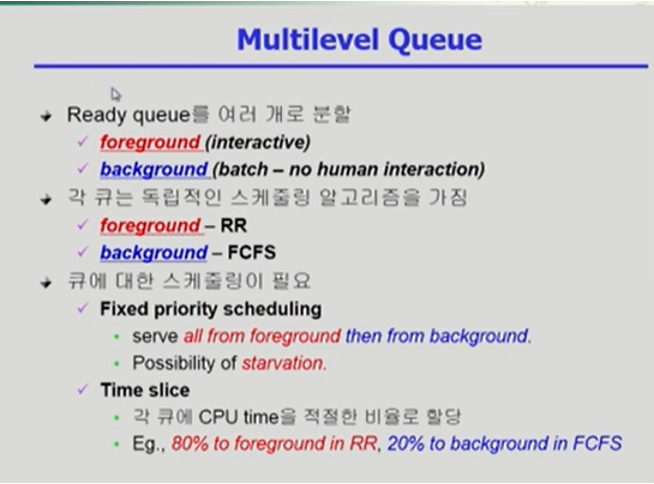 Multilevel Queue

Ready queue를 여러 개로 분할
foreground (interactive)
background (batch – no human interaction)
각 큐는 독립적인 스케줄링 알고리즘을 가짐
foreground – RR
background – FCFS
큐에 대한 스케줄링이 필요
Fixed priority scheduling
serve all from foreground then from background.
Possibility of starvation.
Time slice
각 큐에 CPU time을 적절한 비율로 할당
Eg., 80% to foreground in RR, 20% to background in FCFS